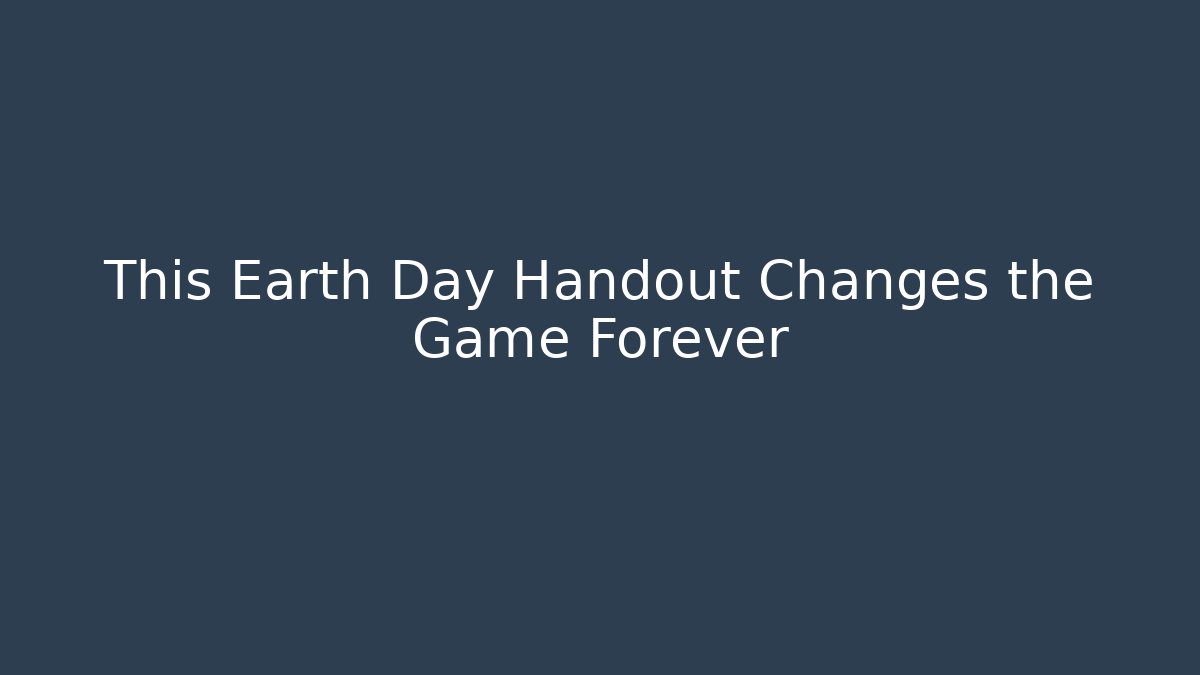 This Earth Day Handout Changes the Game Forever